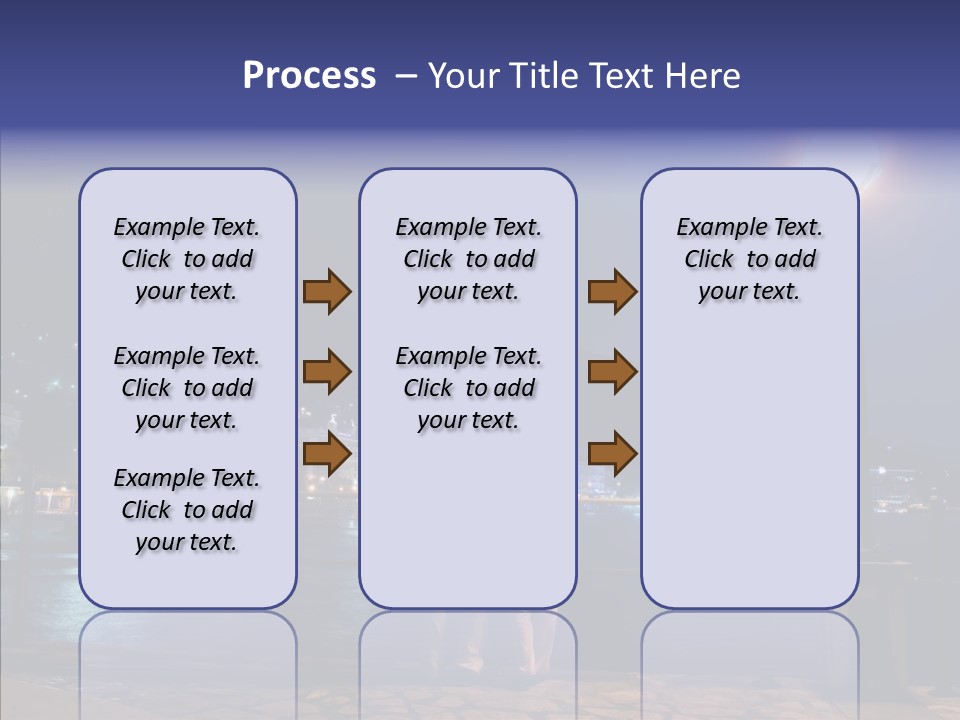 Process – Your Title Text Here

Example Text. Click to add your text.

Example Text. Click to add your text.

Example Text. Click to add your text.

Example Text. Click to add your text.

Example Text. Click to add your text.

Example Text. Click to add your text.